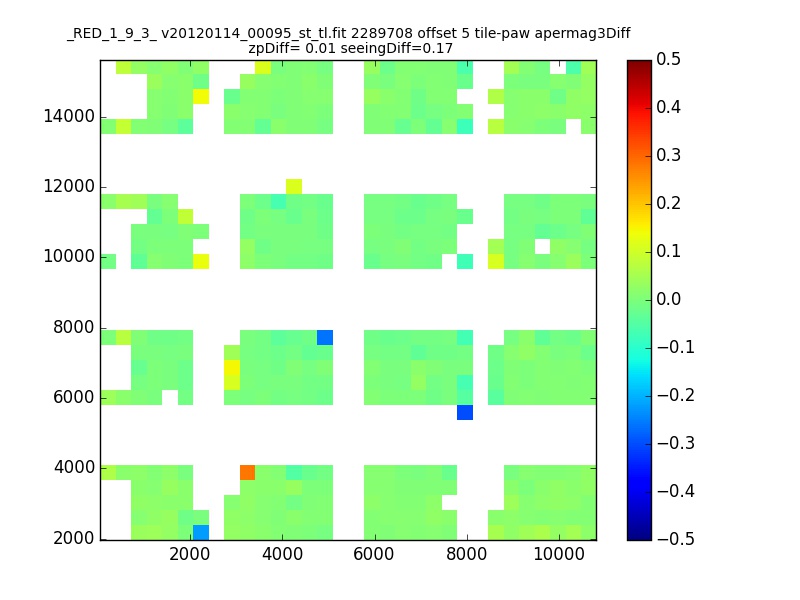 _RED_1_9_3_ v20120114_00095_st_tl.fit 2289708 offset 5 tile-paw apermag3Diff
zpDiff= 0.01 seeingDiff=0.17

14000
12000
10000
8000
6000
4000
2000

2000 4000 6000 8000 10000

0.5
0.4
0.3
0.2
0.1
0.0
−0.1
−0.2
−0.3
−0.4
−0.5